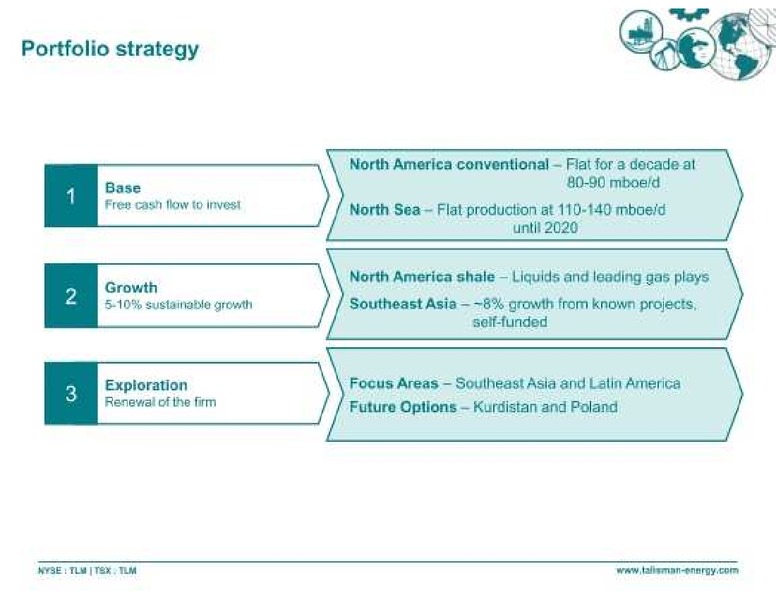 Portfolio strategy

1 Base
Free cash flow to invest

North America conventional – Flat for a decade at 80-90 mboe/d

North Sea – Flat production at 110-140 mboe/d until 2020

2 Growth
5-10% sustainable growth

North America shale – Liquids and leading gas plays

Southeast Asia – ~8% growth from known projects, self-funded

3 Exploration
Renewal of the firm

Focus Areas – Southeast Asia and Latin America

Future Options – Kurdistan and Poland

NYSE : TLM | TSX : TLM

www.talisman-energy.com